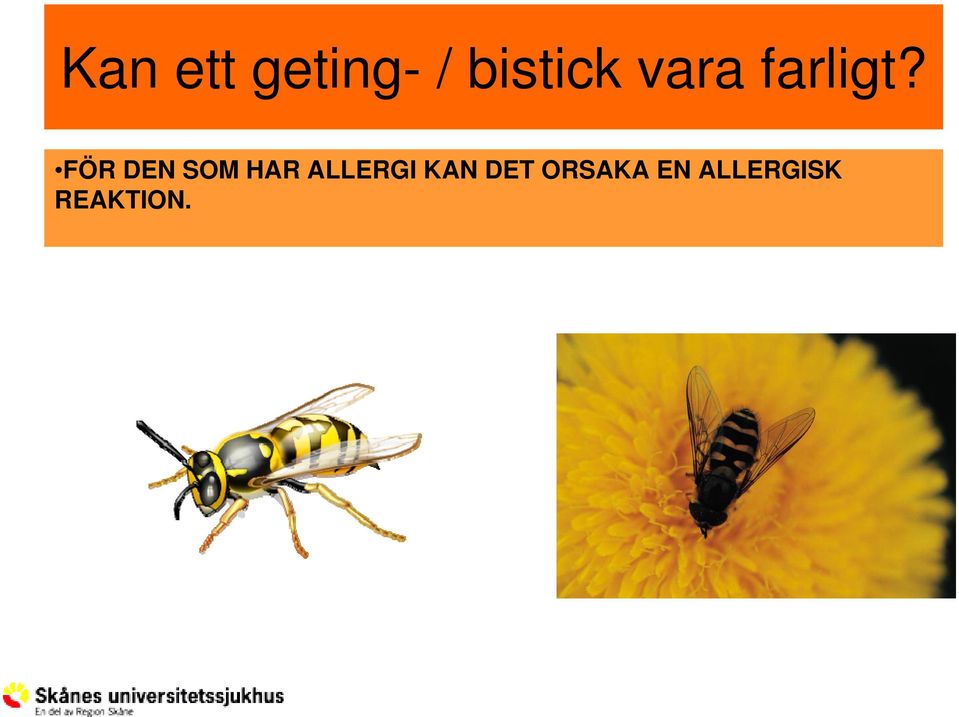 Kan ett geting- / bistick vara farligt?

•FÖR DEN SOM HAR ALLERGI KAN DET ORSAKA EN ALLERGISK REAKTION.

Skånes universitetssjukhus
En del av Region Skåne